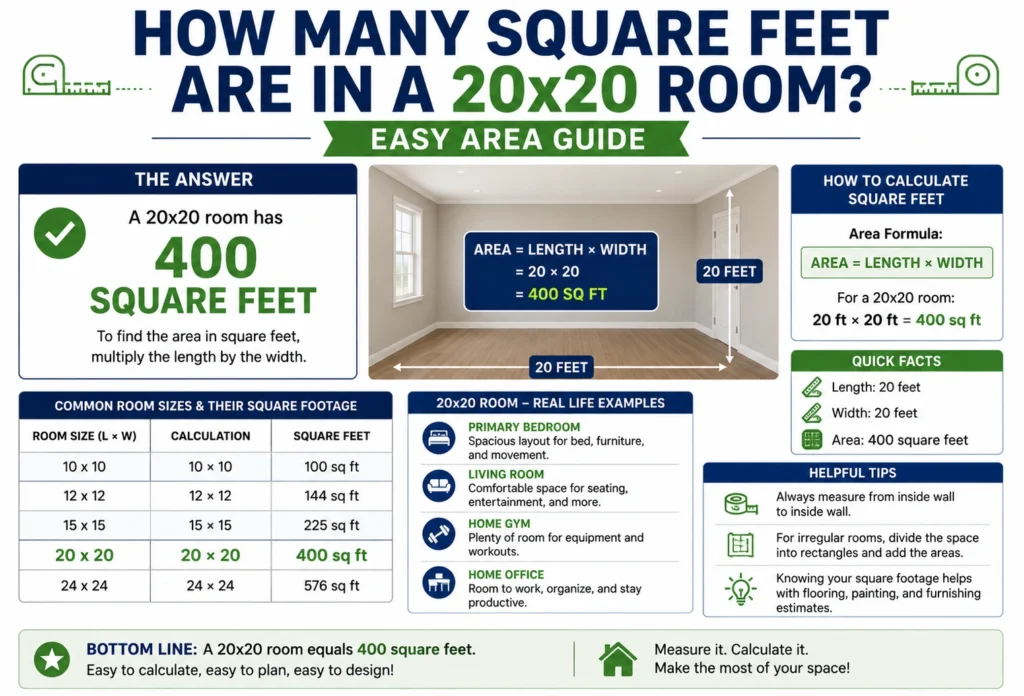 HOW MANY SQUARE FEET ARE IN A 20x20 ROOM?

EASY AREA GUIDE

THE ANSWER

A 20x20 room has

400

SQUARE FEET

To find the area in square feet, multiply the length by the width.

AREA = LENGTH × WIDTH
= 20 × 20
= 400 SQ FT

20 FEET

20 FEET

HOW TO CALCULATE SQUARE FEET

Area Formula:

AREA = LENGTH × WIDTH

For a 20x20 room:
20 ft × 20 ft = 400 sq ft

QUICK FACTS

Length: 20 feet

Width: 20 feet

Area: 400 square feet

COMMON ROOM SIZES & THEIR SQUARE FOOTAGE

| ROOM SIZE (L × W) | CALCULATION | SQUARE FEET |
|---|---|---|
| 10 x 10 | 10 × 10 | 100 sq ft |
| 12 x 12 | 12 × 12 | 144 sq ft |
| 15 x 15 | 15 × 15 | 225 sq ft |
| 20 x 20 | 20 × 20 | 400 sq ft |
| 24 x 24 | 24 × 24 | 576 sq ft |

20x20 ROOM – REAL LIFE EXAMPLES

PRIMARY BEDROOM
Spacious layout for bed, furniture, and movement.

LIVING ROOM
Comfortable space for seating, entertainment, and more.

HOME GYM
Plenty of room for equipment and workouts.

HOME OFFICE
Room to work, organize, and stay productive.

HELPFUL TIPS

Always measure from inside wall to inside wall.

For irregular rooms, divide the space into rectangles and add the areas.

Knowing your square footage helps with flooring, painting, and furnishing estimates.

BOTTOM LINE: A 20x20 room equals 400 square feet.
Easy to calculate, easy to plan, easy to design!

Measure it. Calculate it.
Make the most of your space!